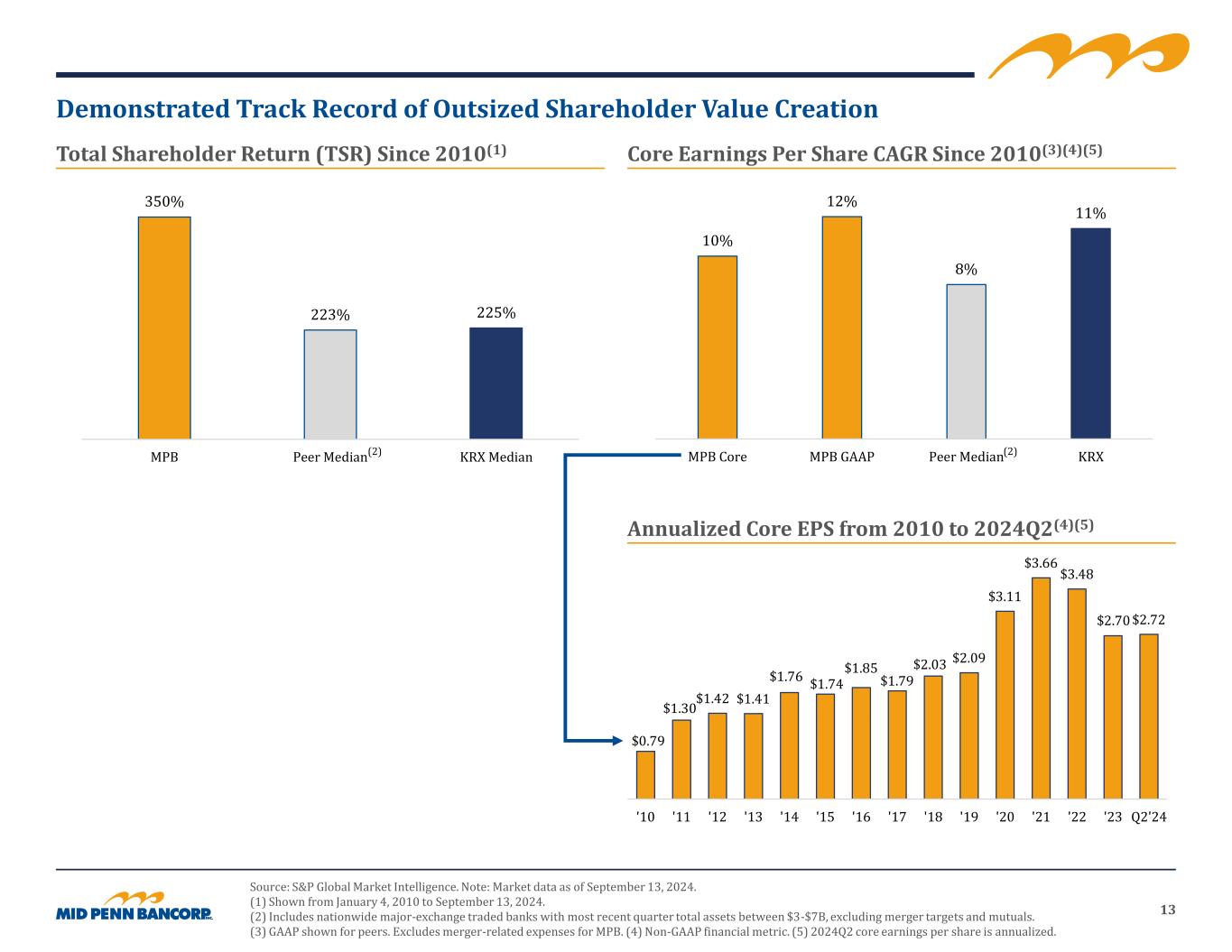 Demonstrated Track Record of Outsized Shareholder Value Creation

Total Shareholder Return (TSR) Since 2010$^{(1)}$

350%

223%

225%

MPB

Peer Median$^{(2)}$

KRX Median

Core Earnings Per Share CAGR Since 2010$^{(3)(4)(5)}$

10%

12%

8%

11%

MPB Core

MPB GAAP

Peer Median$^{(2)}$

KRX

Annualized Core EPS from 2010 to 2024Q2$^{(4)(5)}$

$0.79 $1.30 $1.42 $1.41 $1.76 $1.74 $1.85 $1.79 $2.03 $2.09 $3.11 $3.66 $3.48 $2.70 $2.72

'10 '11 '12 '13 '14 '15 '16 '17 '18 '19 '20 '21 '22 '23 Q2'24

MID PENN BANCORP INC.

Source: S&P Global Market Intelligence. Note: Market data as of September 13, 2024.
(1) Shown from January 4, 2010 to September 13, 2024.
(2) Includes nationwide major-exchange traded banks with most recent quarter total assets between $3-$7B, excluding merger targets and mutuals.
(3) GAAP shown for peers. Excludes merger-related expenses for MPB. (4) Non-GAAP financial metric. (5) 2024Q2 core earnings per share is annualized.

13